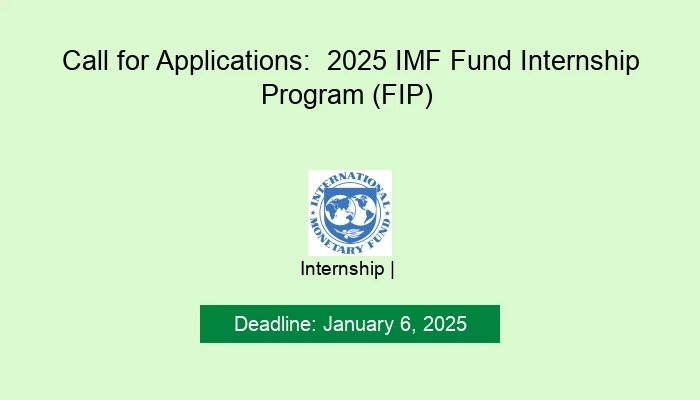 Call for Applications: 2025 IMF Fund Internship Program (FIP)

INTERNATIONAL MONETARY FUND

Internship |

Deadline: January 6, 2025